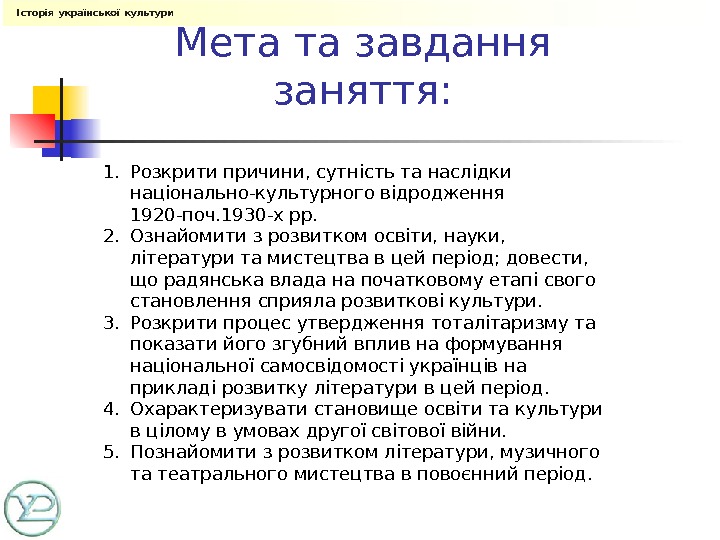 Історія української культури

Мета та завдання заняття:

1. Розкрити причини, сутність та наслідки національно-культурного відродження 1920-поч.1930-х рр.
2. Ознайомити з розвитком освіти, науки, літератури та мистецтва в цей період; довести, що радянська влада на початковому етапі свого становлення сприяла розвиткові культури.
3. Розкрити процес утвердження тоталітаризму та показати його згубний вплив на формування національної самосвідомості українців на прикладі розвитку літератури в цей період.
4. Охарактеризувати становище освіти та культури в цілому в умовах другої світової війни.
5. Познайомити з розвитком літератури, музичного та театрального мистецтва в повоєнний період.